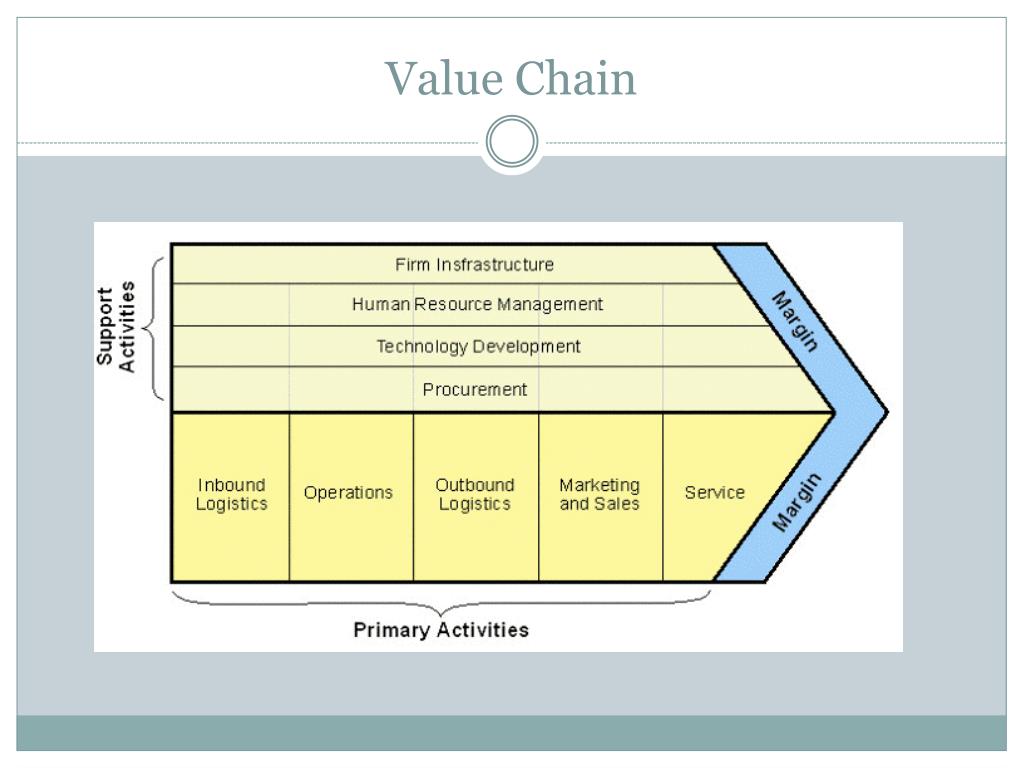 Value Chain

Support Activities

Firm Insfrastructure

Human Resource Management

Technology Development

Procurement

Margin

Inbound Logistics

Operations

Outbound Logistics

Marketing and Sales

Service

Margin

Primary Activities